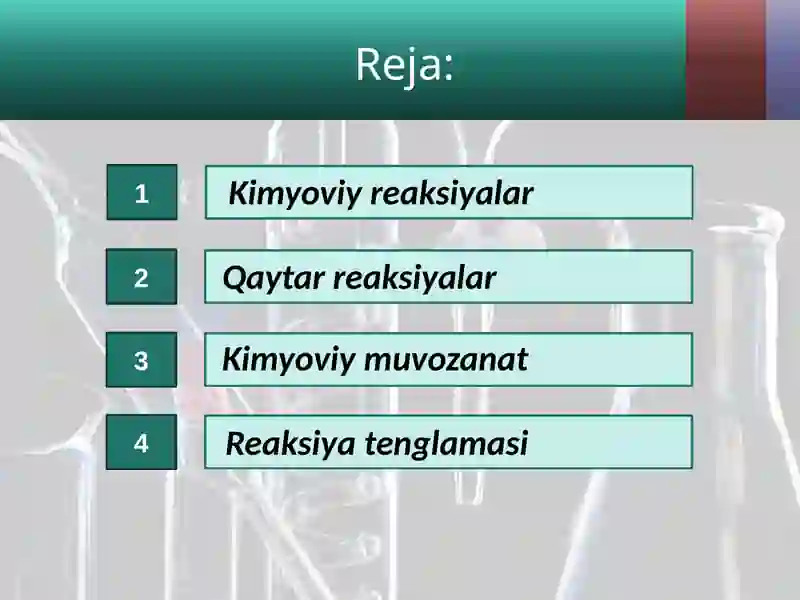 Reja:

1 Kimyoviy reaksiyalar

2 Qaytar reaksiyalar

3 Kimyoviy muvozanat

4 Reaksiya tenglamasi